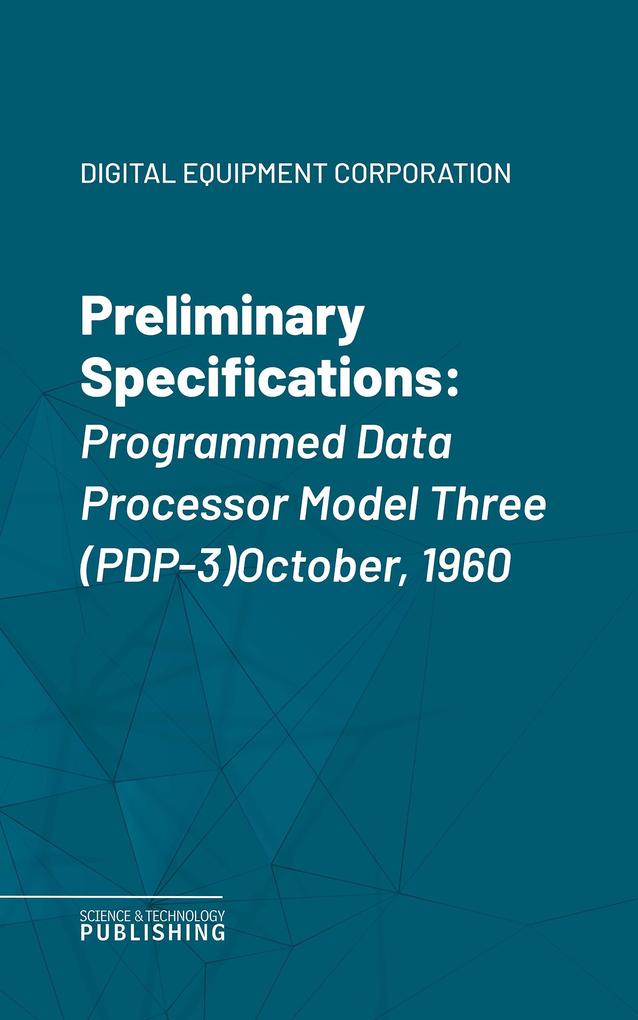 DIGITAL EQUIPMENT CORPORATION

Preliminary Specifications:
Programmed Data Processor Model Three (PDP-3)October, 1960

SCIENCE & TECHNOLOGY
PUBLISHING